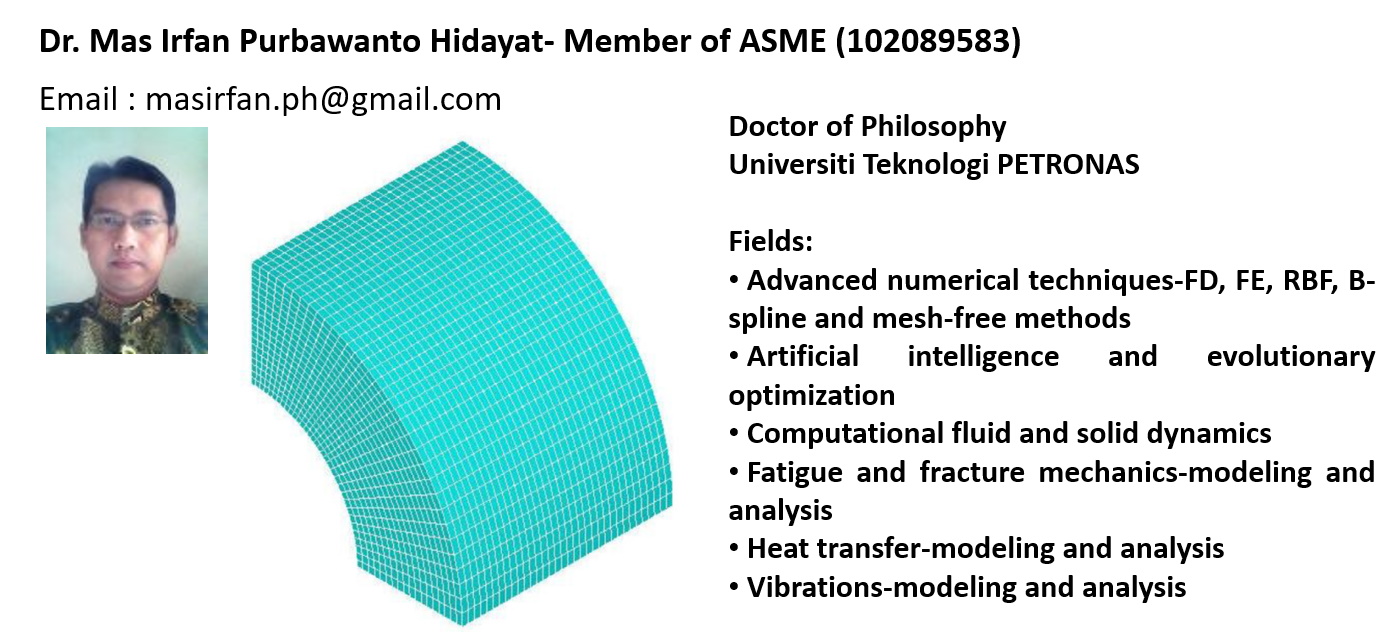 Dr. Mas Irfan Purbawanto Hidayat- Member of ASME (102089583)

Email : masirfan.ph@gmail.com

Doctor of Philosophy
Universiti Teknologi PETRONAS

Fields:
• Advanced numerical techniques-FD, FE, RBF, B-spline and mesh-free methods
• Artificial intelligence and evolutionary optimization
• Computational fluid and solid dynamics
• Fatigue and fracture mechanics-modeling and analysis
• Heat transfer-modeling and analysis
• Vibrations-modeling and analysis